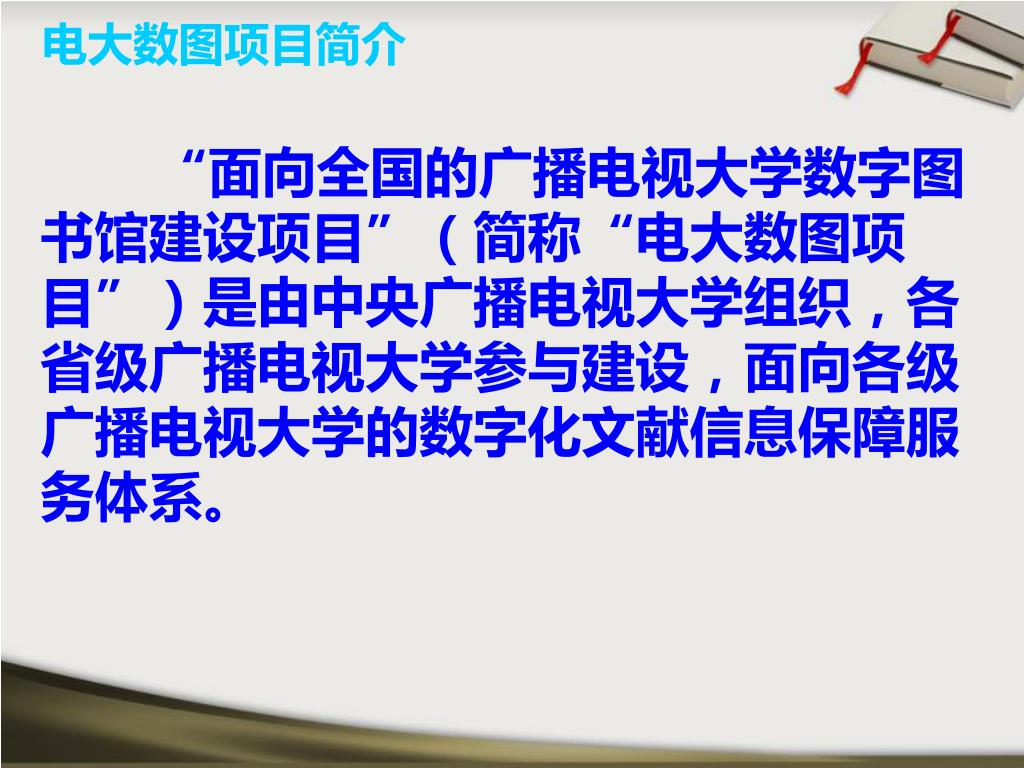 电大数图项目简介

“面向全国的广播电视大学数字图书馆建设项目”（简称“电大数图项目”）是由中央广播电视大学组织，各省级广播电视大学参与建设，面向各级广播电视大学的数字化文献信息保障服务体系。